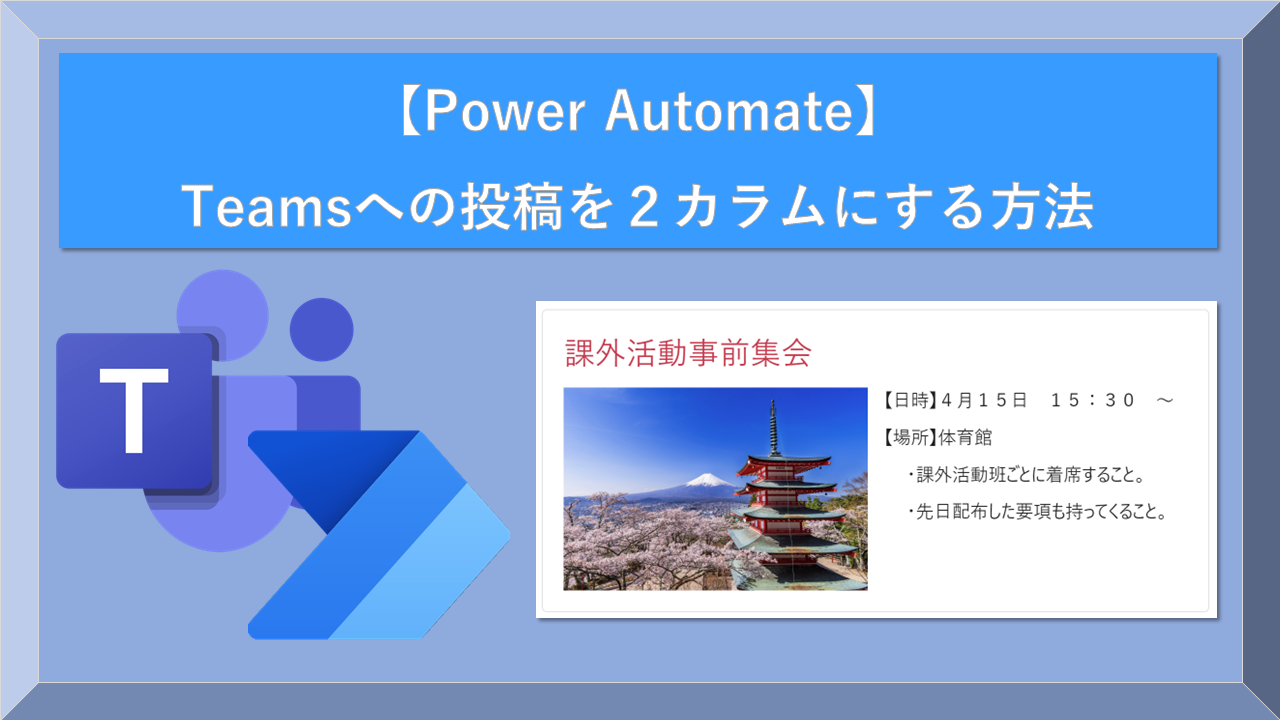 【Power Automate】
Teamsへの投稿を２カラムにする方法

T

課外活動事前集会

【日時】４月１５日　１５：３０　～
【場所】体育館
・課外活動班ごとに着席すること。
・先日配布した要項も持ってくること。